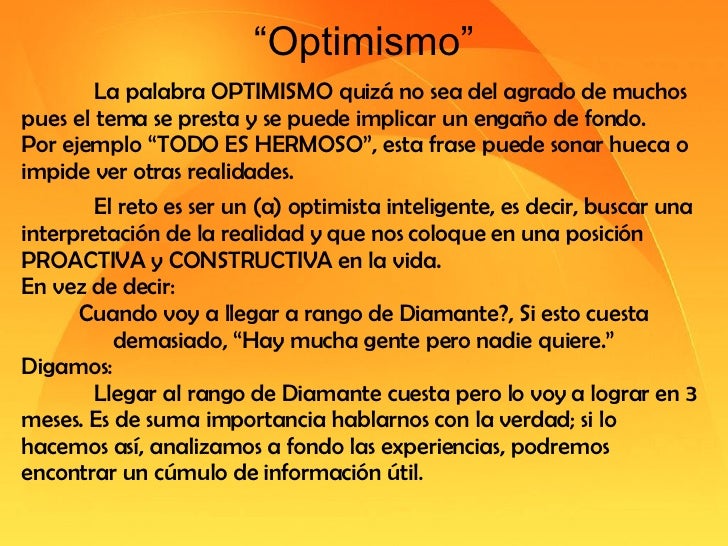 “Optimismo”

La palabra OPTIMISMO quizá no sea del agrado de muchos pues el tema se presta y se puede implicar un engaño de fondo. Por ejemplo “TODO ES HERMOSO”, esta frase puede sonar hueca o impide ver otras realidades.

El reto es ser un (a) optimista inteligente, es decir, buscar una interpretación de la realidad y que nos coloque en una posición PROACTIVA y CONSTRUCTIVA en la vida.
En vez de decir:
Cuando voy a llegar a rango de Diamante?, Si esto cuesta demasiado, “Hay mucha gente pero nadie quiere.”
Digamos:
Llegar al rango de Diamante cuesta pero lo voy a lograr en 3 meses. Es de suma importancia hablarnos con la verdad; si lo hacemos así, analizamos a fondo las experiencias, podremos encontrar un cúmulo de información útil.